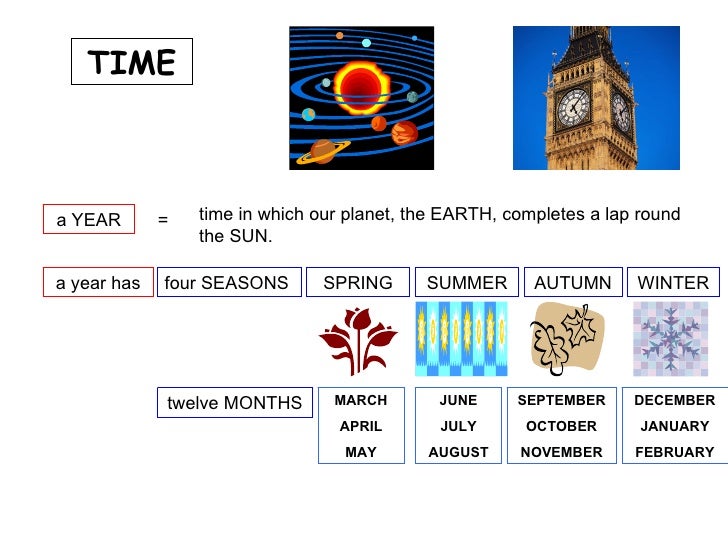 TIME

a YEAR = time in which our planet, the EARTH, completes a lap round the SUN.

a year has

four SEASONS

SPRING

SUMMER

AUTUMN

WINTER

twelve MONTHS

MARCH
APRIL
MAY

JUNE
JULY
AUGUST

SEPTEMBER
OCTOBER
NOVEMBER

DECEMBER
JANUARY
FEBRUARY